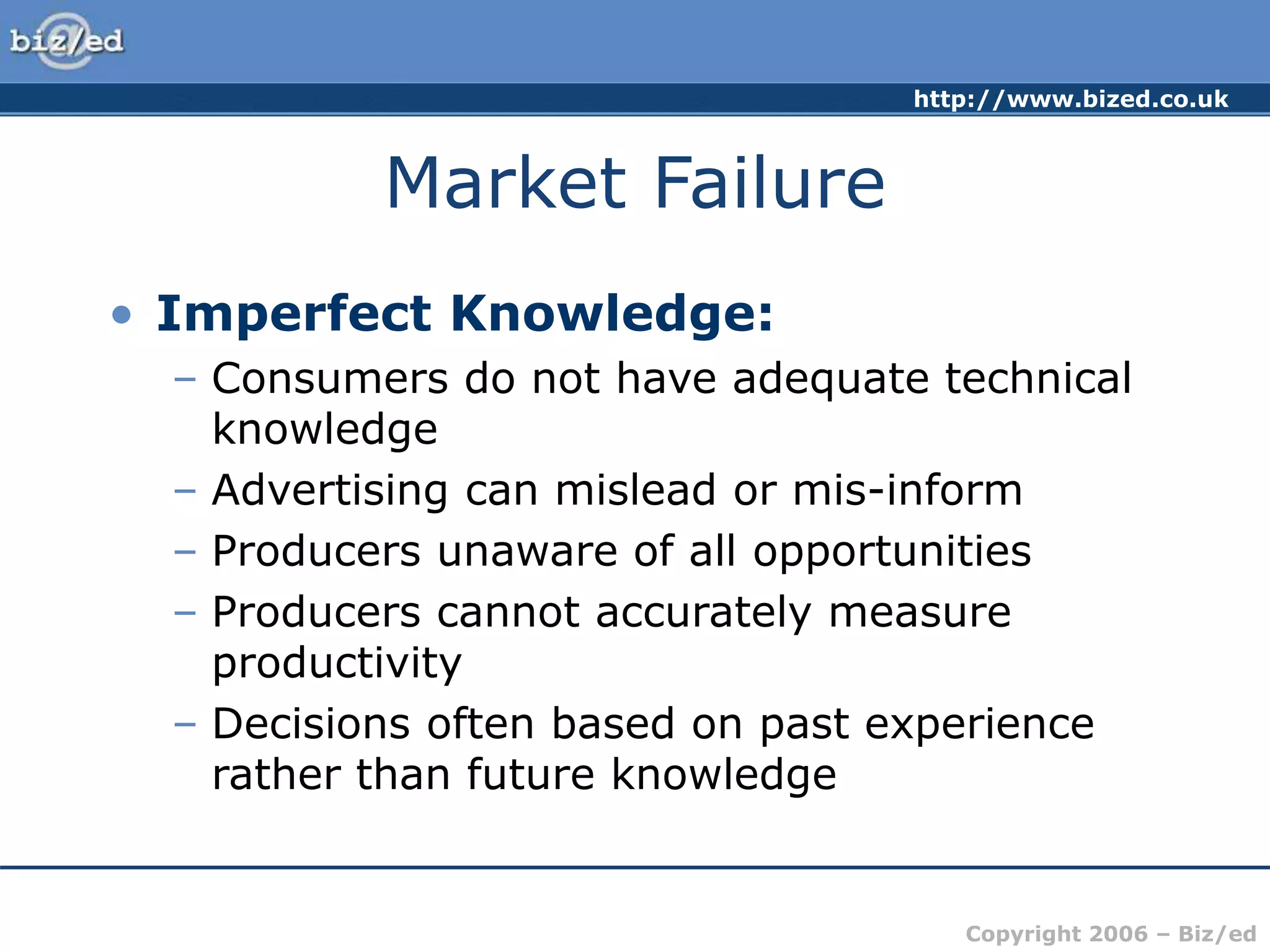 biz/ed

http://www.bized.co.uk

Market Failure

• Imperfect Knowledge:
– Consumers do not have adequate technical knowledge
– Advertising can mislead or mis-inform
– Producers unaware of all opportunities
– Producers cannot accurately measure productivity
– Decisions often based on past experience rather than future knowledge

Copyright 2006 – Biz/ed